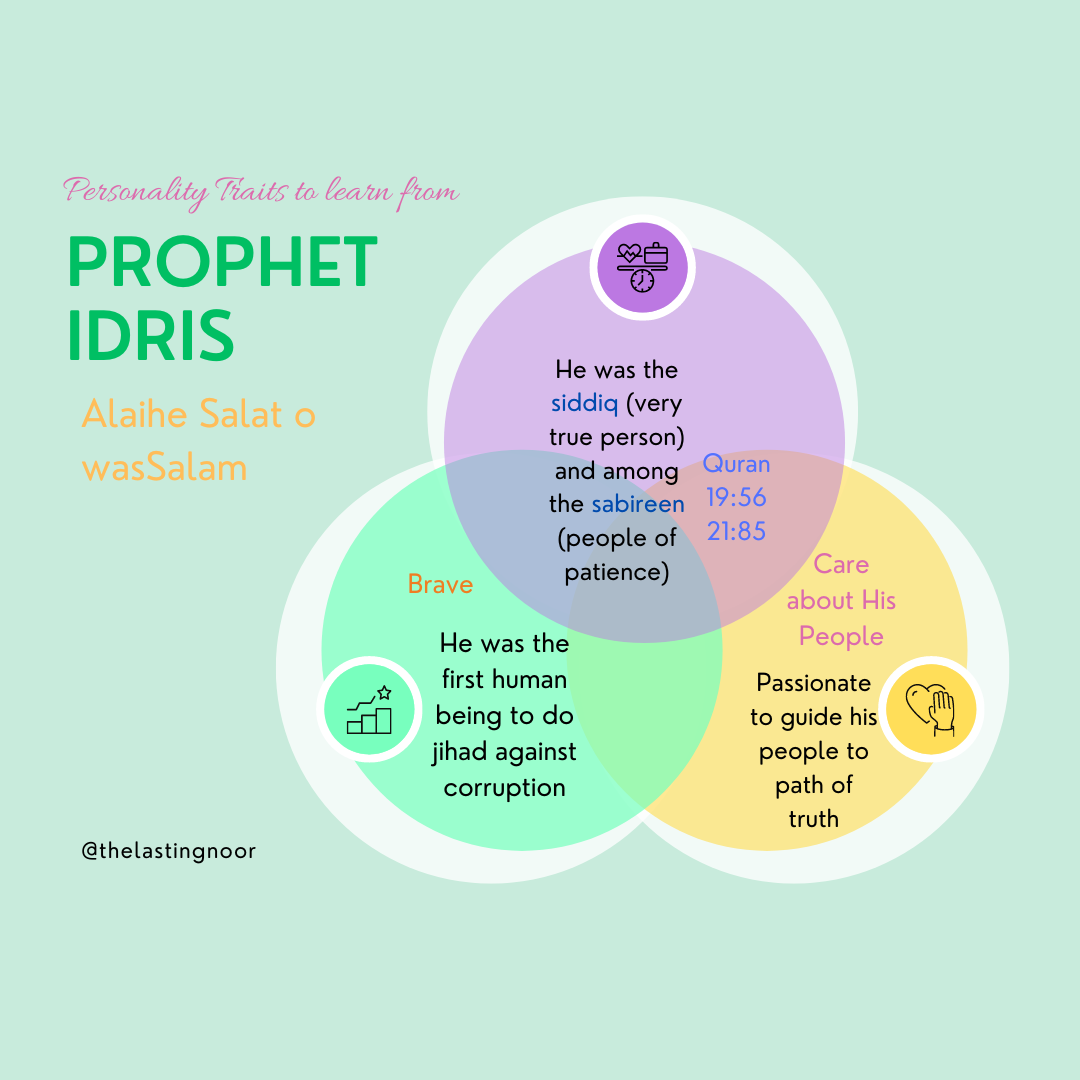 Personality Traits to learn from

PROPHET IDRIS

Alaihe Salat o wasSalam

He was the siddiq (very true person) and among the sabireen (people of patience)

Quran 19:56 21:85

Brave

He was the first human being to do jihad against corruption

Care about His People

Passionate to guide his people to path of truth

@thelastingnoor